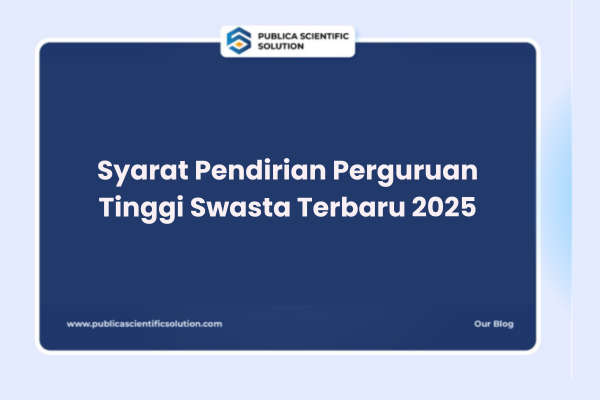 PUBLICA SCIENTIFIC SOLUTION

Syarat Pendirian Perguruan Tinggi Swasta Terbaru 2025

www.publicascientificsolution.com

Our Blog